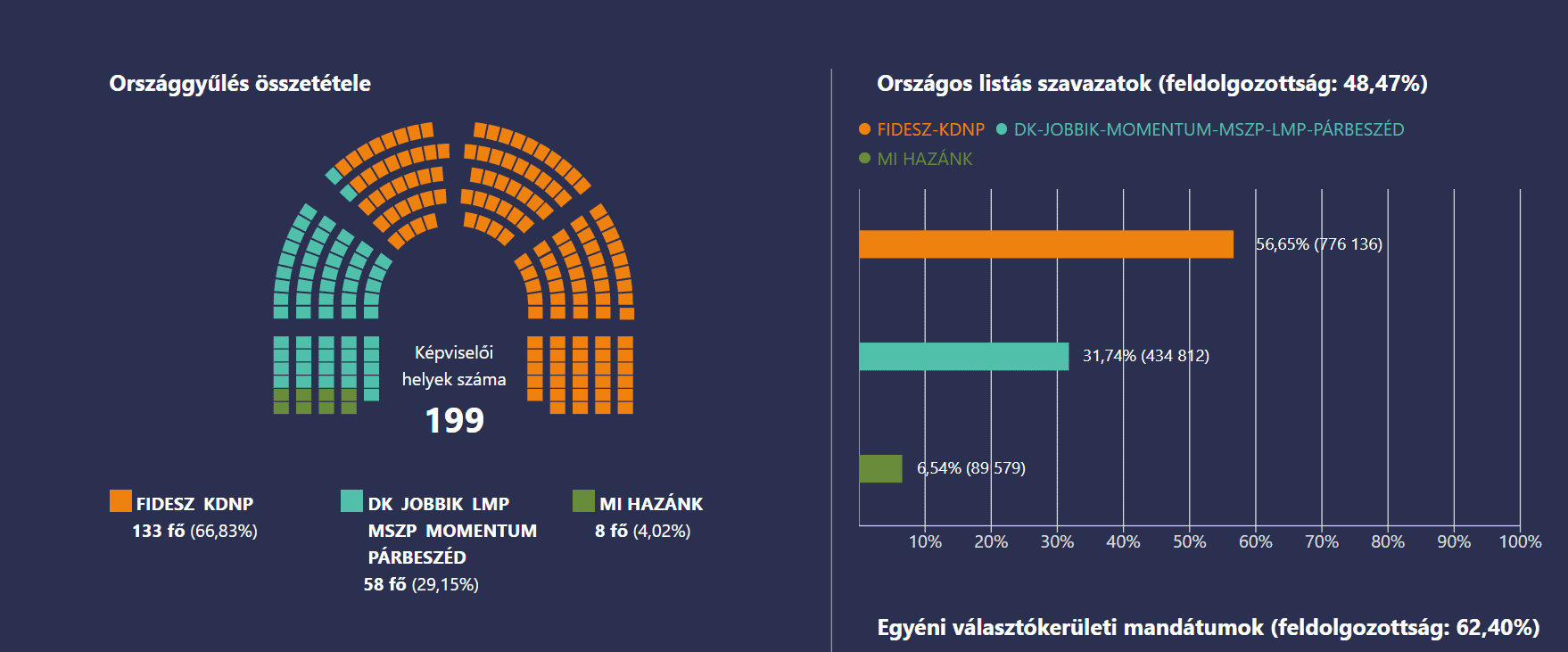 Országgyűlés összetétele

Képviselői helyek száma
199

FIDESZ KDNP
133 fő (66,83%)

DK JOBBIK LMP MSZP MOMENTUM PÁRBESZÉD
58 fő (29,15%)

MI HAZÁNK
8 fő (4,02%)

Országos listás szavazatok (feldolgozottság: 48,47%)

FIDESZ-KDNP
DK-JOBBIK-MOMENTUM-MSZP-LMP-PÁRBESZÉD
MI HAZÁNK

56,65% (776 136)
31,74% (434 812)
6,54% (89 579)

10% 20% 30% 40% 50% 60% 70% 80% 90% 100%

Egyéni választókerületi mandátumok (feldolgozottság: 62,40%)